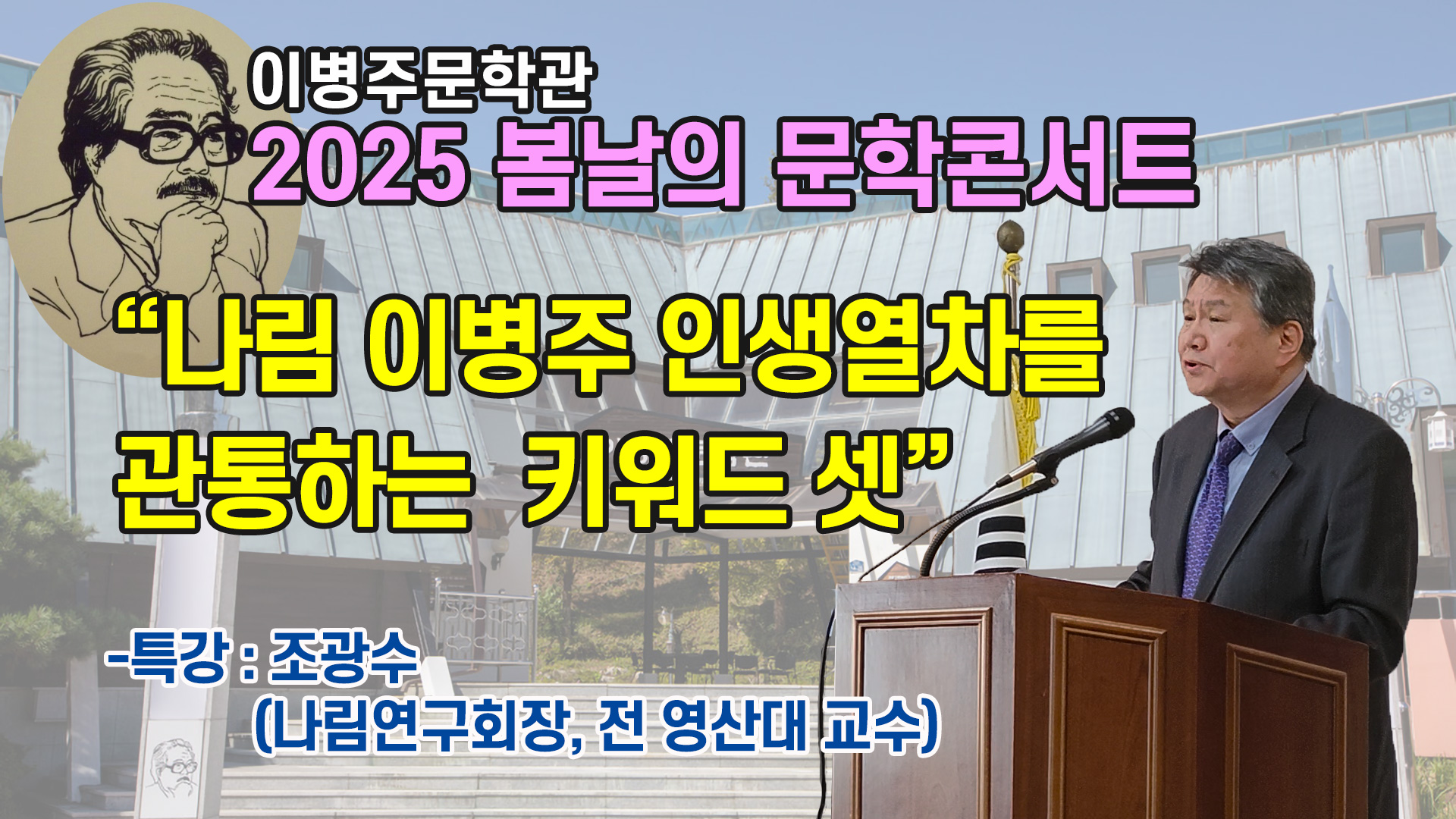 이병주문학관
2025 봄날의 문학콘서트

“나림 이병주 인생열차를 관통하는 키워드 셋”

-특강 : 조광수
(나림연구회장, 전 영산대 교수)